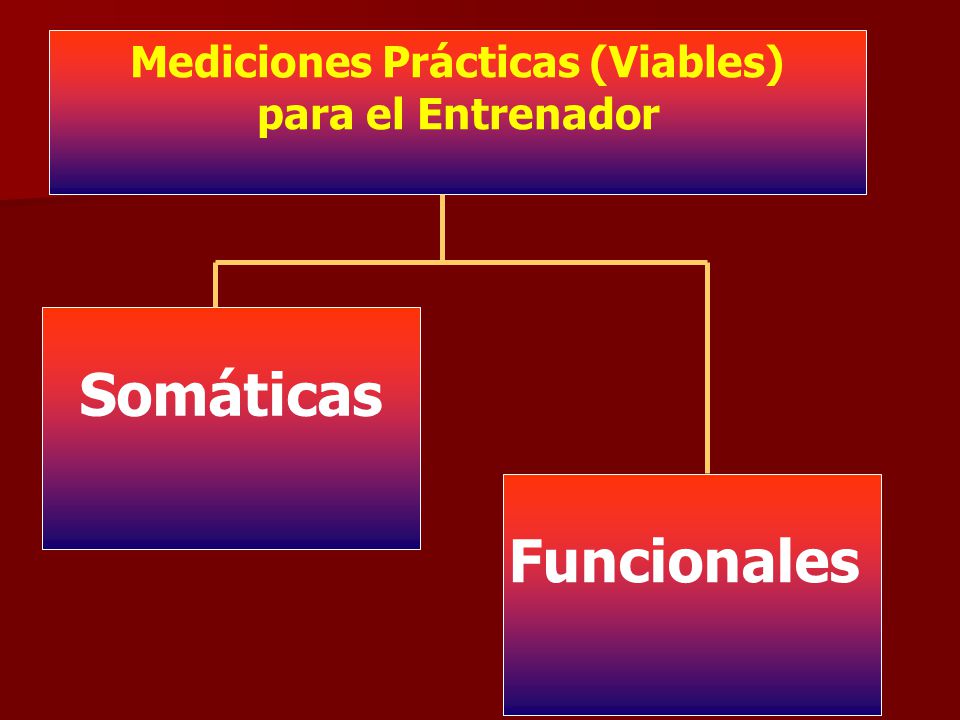 Mediciones Prácticas (Viables) para el Entrenador

Somáticas

Funcionales